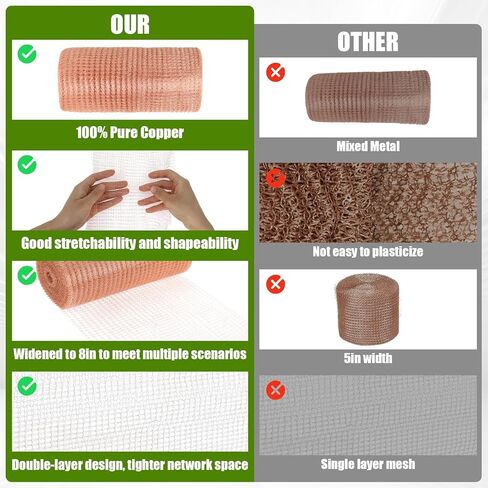 OUR

100% Pure Copper

Good stretchability and shapeability

Widened to 8in to meet multiple scenarios

Double-layer design, tighter network space

OTHER

Mixed Metal

Not easy to plasticize

5in width

Single layer mesh